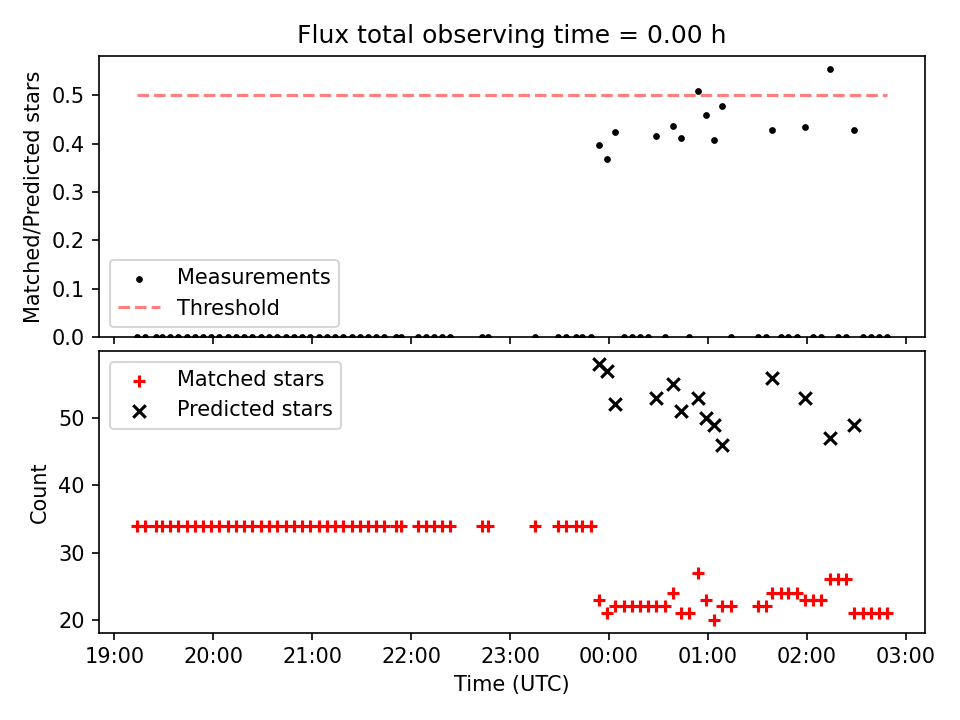 Flux total observing time = 0.00 h

Matched/Predicted stars

0.5
0.4
0.3
0.2
0.1
0.0

Measurements
Threshold

Matched stars
Predicted stars

Count

50
40
30
20

19:00
20:00
21:00
22:00
23:00
00:00
01:00
02:00
03:00

Time (UTC)